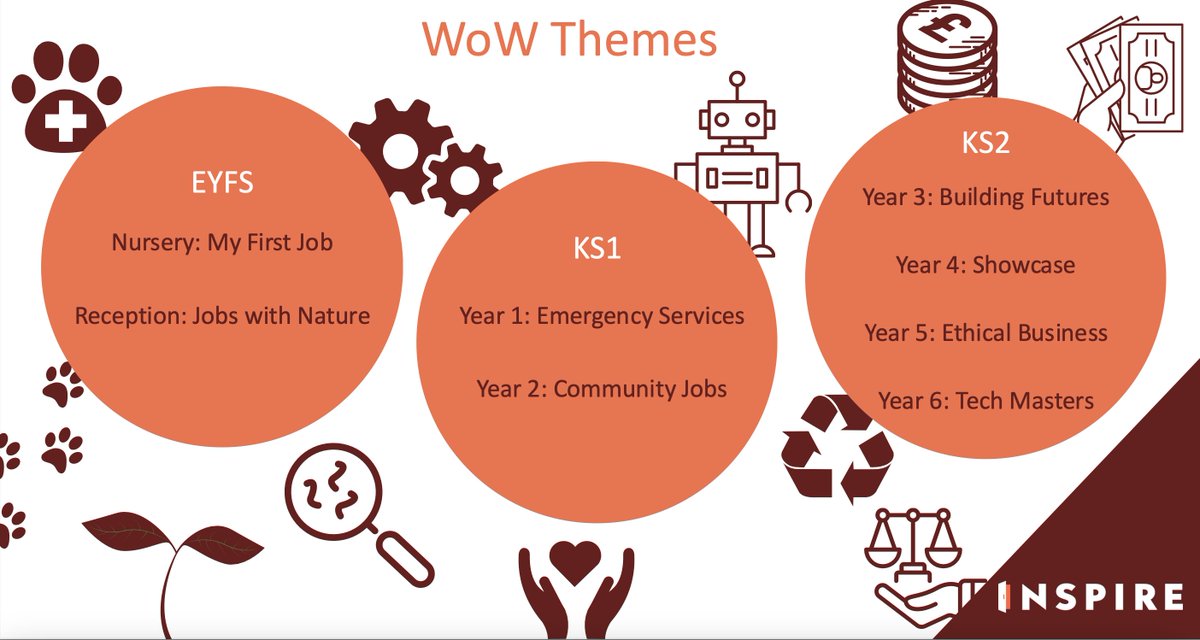 WoW Themes

EYFS

Nursery: My First Job

Reception: Jobs with Nature

KS1

Year 1: Emergency Services

Year 2: Community Jobs

KS2

Year 3: Building Futures

Year 4: Showcase

Year 5: Ethical Business

Year 6: Tech Masters

£

INSPIRE